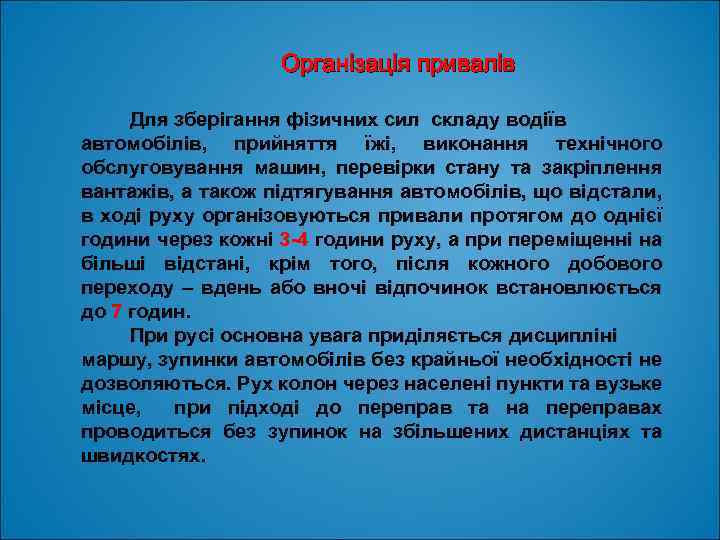 Організація привалів

Для зберігання фізичних сил складу водіїв автомобілів, прийняття їжі, виконання технічного обслуговування машин, перевірки стану та закріплення вантажів, а також підтягування автомобілів, що відстали, в ході руху організовуються привали протягом до однієї години через кожні 3-4 години руху, а при переміщенні на більші відстані, крім того, після кожного добового переходу – вдень або вночі відпочинок встановлюється до 7 годин.

При русі основна увага приділяється дисципліні маршу, зупинки автомобілів без крайньої необхідності не дозволяються. Рух колон через населені пункти та вузьке місце, при підході до переправ та на переправах проводиться без зупинок на збільшених дистанціях та швидкостях.